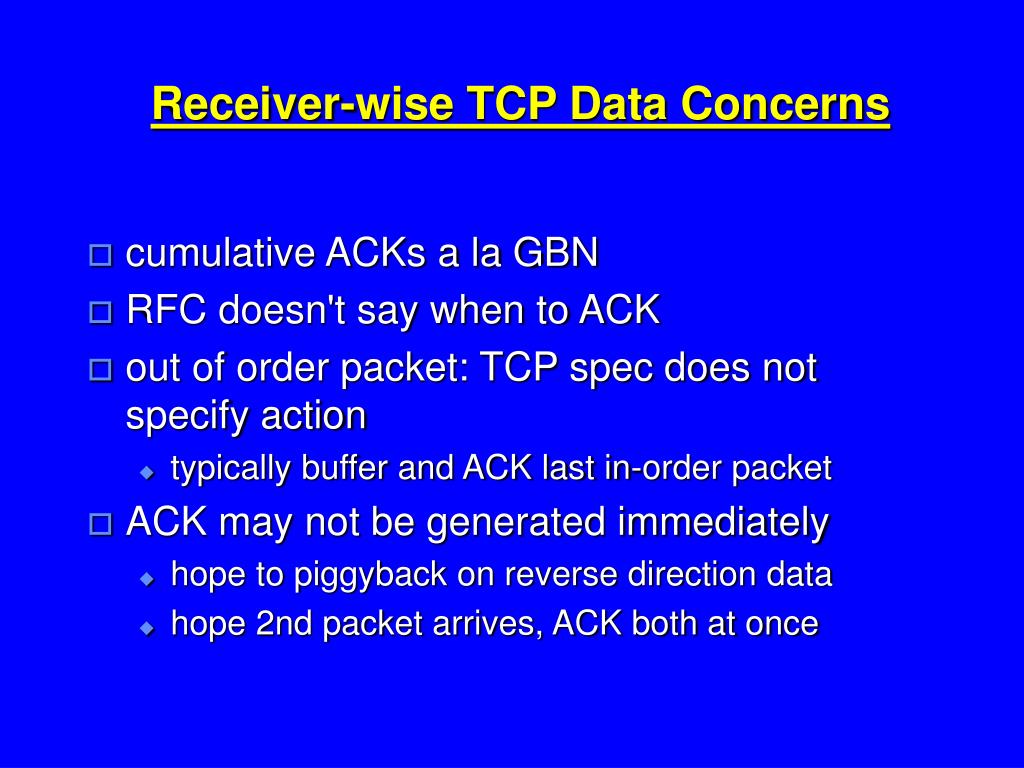 Receiver-wise TCP Data Concerns

cumulative ACKs a la GBN

RFC doesn't say when to ACK

out of order packet: TCP spec does not specify action

typically buffer and ACK last in-order packet

ACK may not be generated immediately

hope to piggyback on reverse direction data

hope 2nd packet arrives, ACK both at once